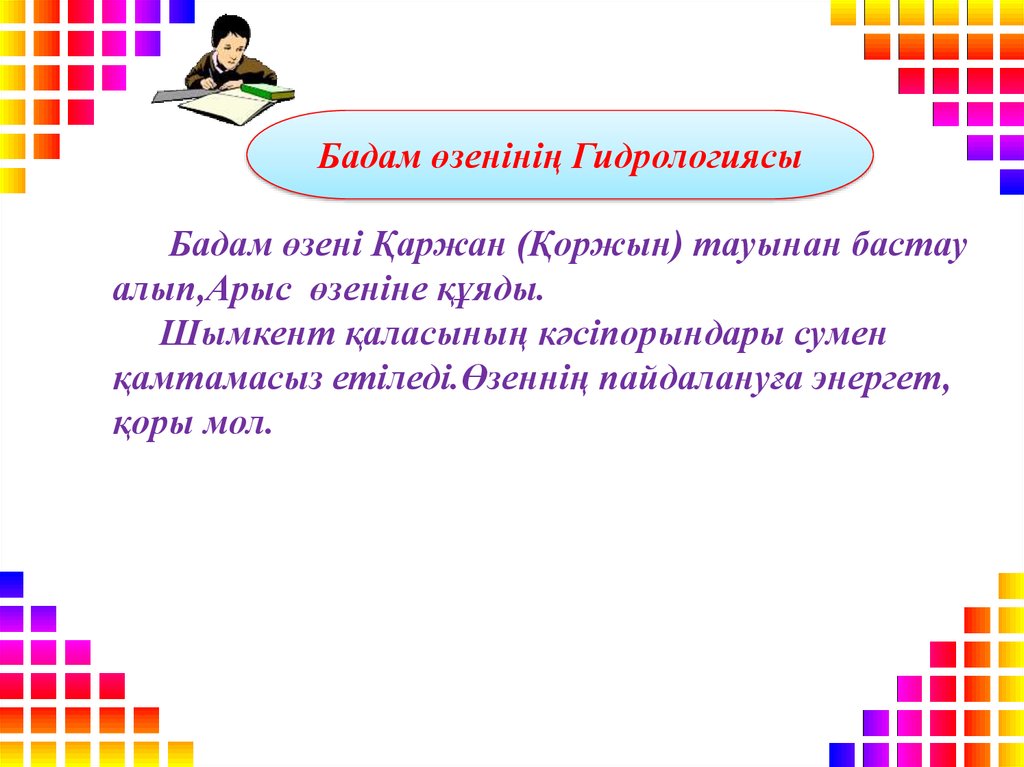 Бадам өзенінің Гидрологиясы

Бадам өзені Қаржан (Қоржын) тауынан бастау алып,Арыс өзеніне құяды.

Шымкент қаласының кәсіпорындары сумен қамтамасыз етіледі.Өзеннің пайдалануға энергет, қоры мол.